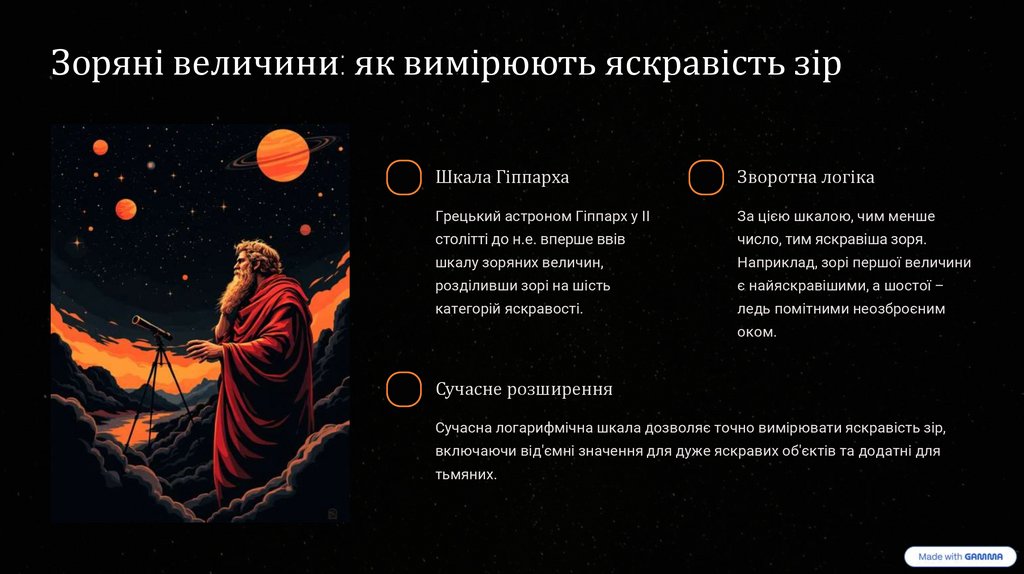 Зоряні величини: як вимірюють яскравість зір

Шкала Гіппарха

Грецький астроном Гіппарх у II столітті до н.е. вперше ввів шкалу зоряних величин, розділивши зорі на шість категорій яскравості.

Зворотна логіка

За цією шкалою, чим менше число, тим яскравіша зоря. Наприклад, зорі першої величини є найяскравішими, а шостої – ледь помітними неозброєним оком.

Сучасне розширення

Сучасна логарифмічна шкала дозволяє точно вимірювати яскравість зір, включаючи від'ємні значення для дуже яскравих об'єктів та додатні для тьмяних.

Made with GAMMA